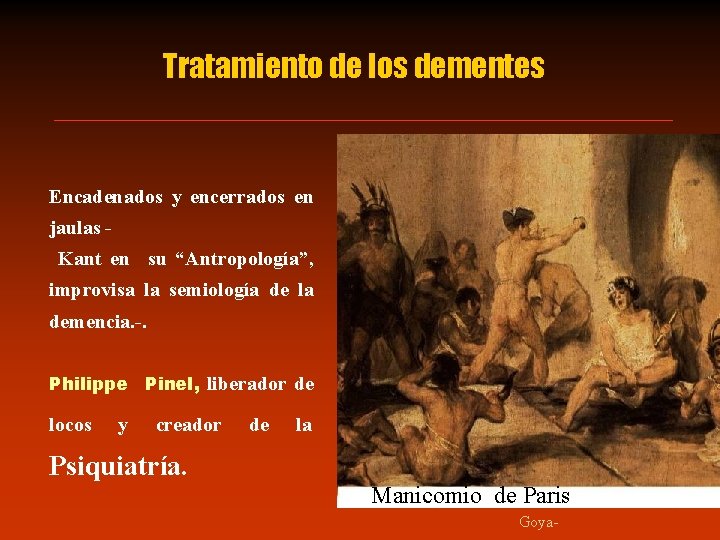 Tratamiento de los dementes

Encadenados y encerrados en jaulas -
Kant en su “Antropología”, improvisa la semiología de la demencia.-.

Philippe Pinel, liberador de locos y creador de la Psiquiatría.

Manicomio de Paris

Goya-